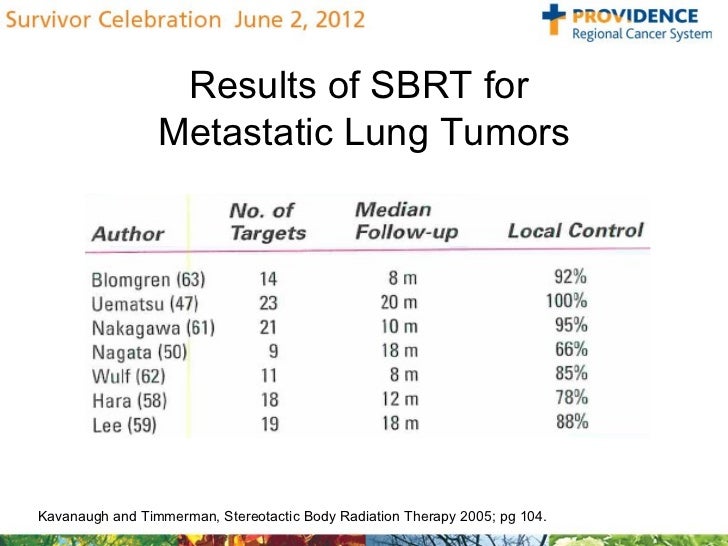 Survivor Celebration June 2, 2012

PROVIDENCE
Regional Cancer System

Results of SBRT for Metastatic Lung Tumors

| Author | No. of Targets | Median Follow-up | Local Control |
|---|---|---|---|
| Blomgren (63) | 14 | 8 m | 92% |
| Uematsu (47) | 23 | 20 m | 100% |
| Nakagawa (61) | 21 | 10 m | 95% |
| Nagata (50) | 9 | 18 m | 66% |
| Wulf (62) | 11 | 8 m | 85% |
| Hara (58) | 18 | 12 m | 78% |
| Lee (59) | 19 | 18 m | 88% |

Kavanaugh and Timmerman, Stereotactic Body Radiation Therapy 2005; pg 104.